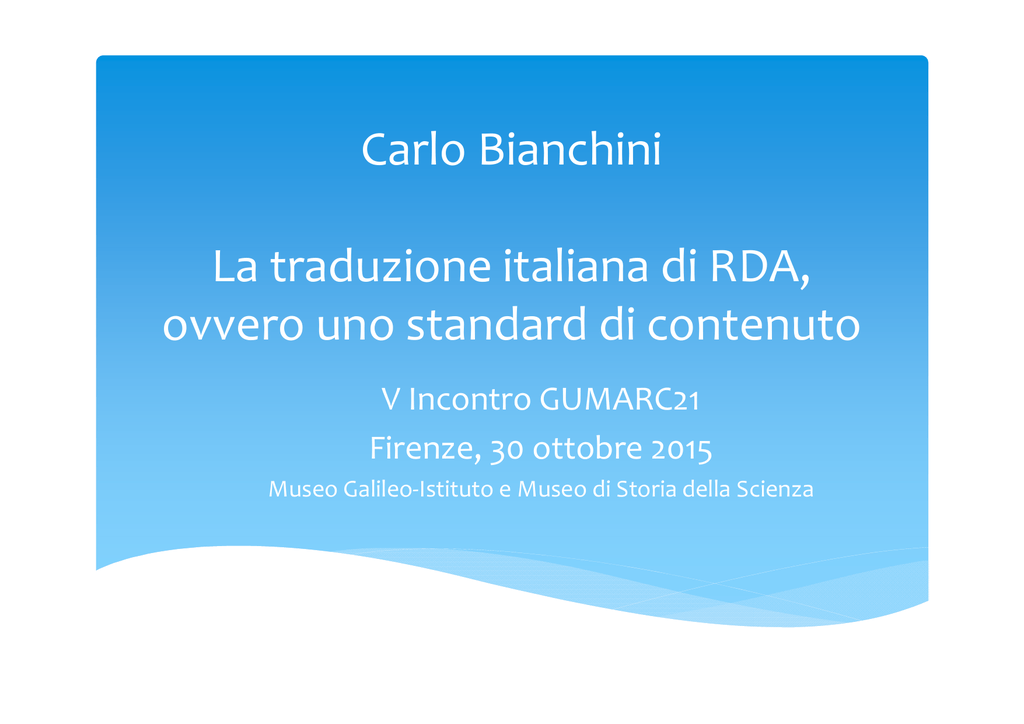 Carlo Bianchini

La traduzione italiana di RDA, ovvero uno standard di contenuto

V Incontro GUMARC21

Firenze, 30 ottobre 2015

Museo Galileo-Istituto e Museo di Storia della Scienza